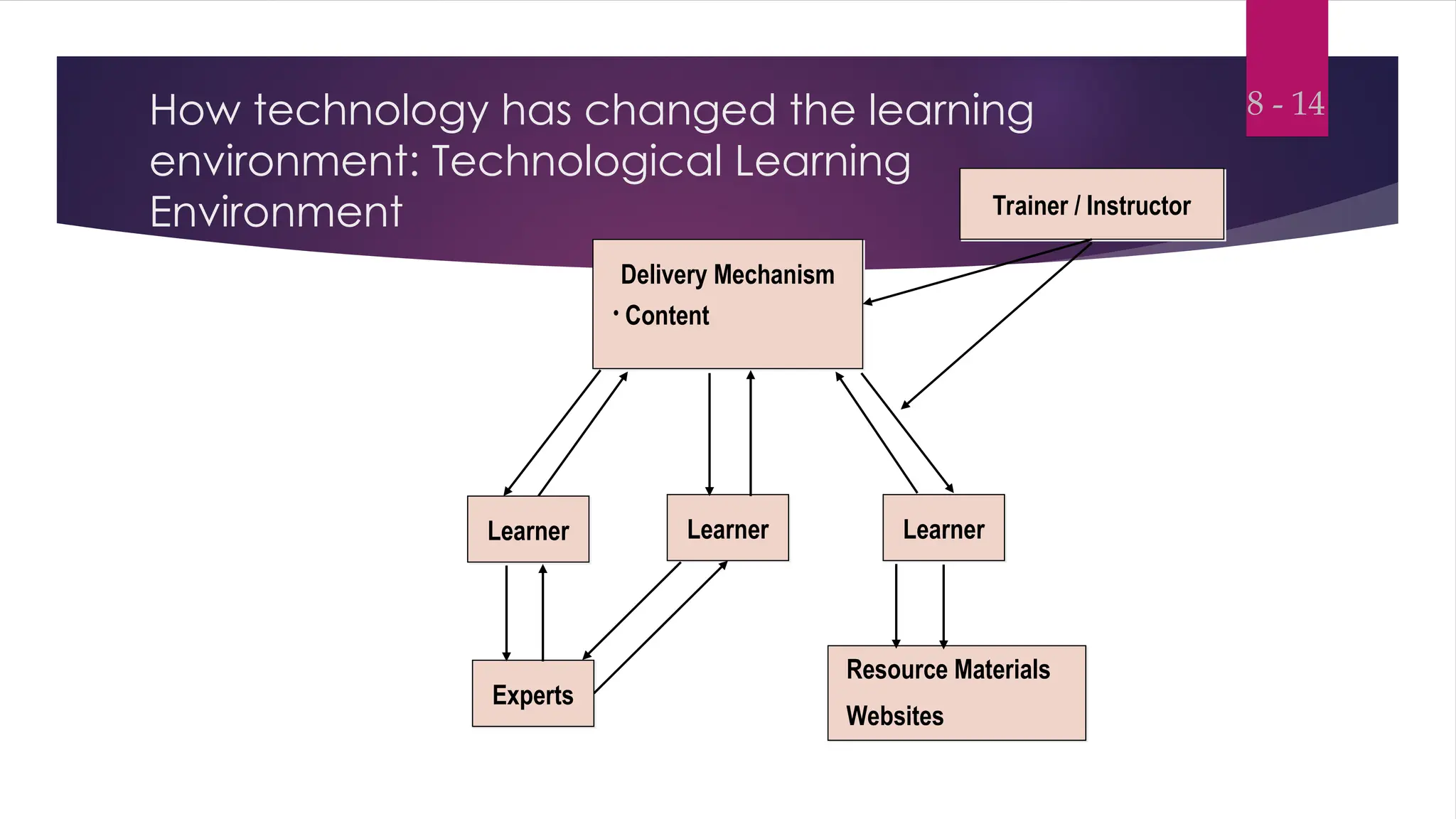 How technology has changed the learning environment: Technological Learning Environment

8 - 14

Trainer / Instructor

Delivery Mechanism
• Content

Learner

Learner

Learner

Experts

Resource Materials
Websites